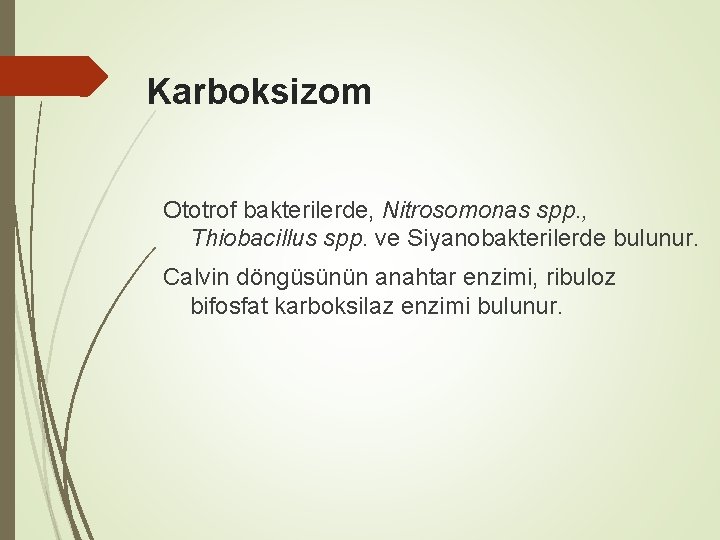 Karboksizom

Ototrof bakterilerde, Nitrosomonas spp., Thiobacillus spp. ve Siyanobakterilerde bulunur.

Calvin döngüsünün anahtar enzimi, ribuloz bifosfat karboksilaz enzimi bulunur.